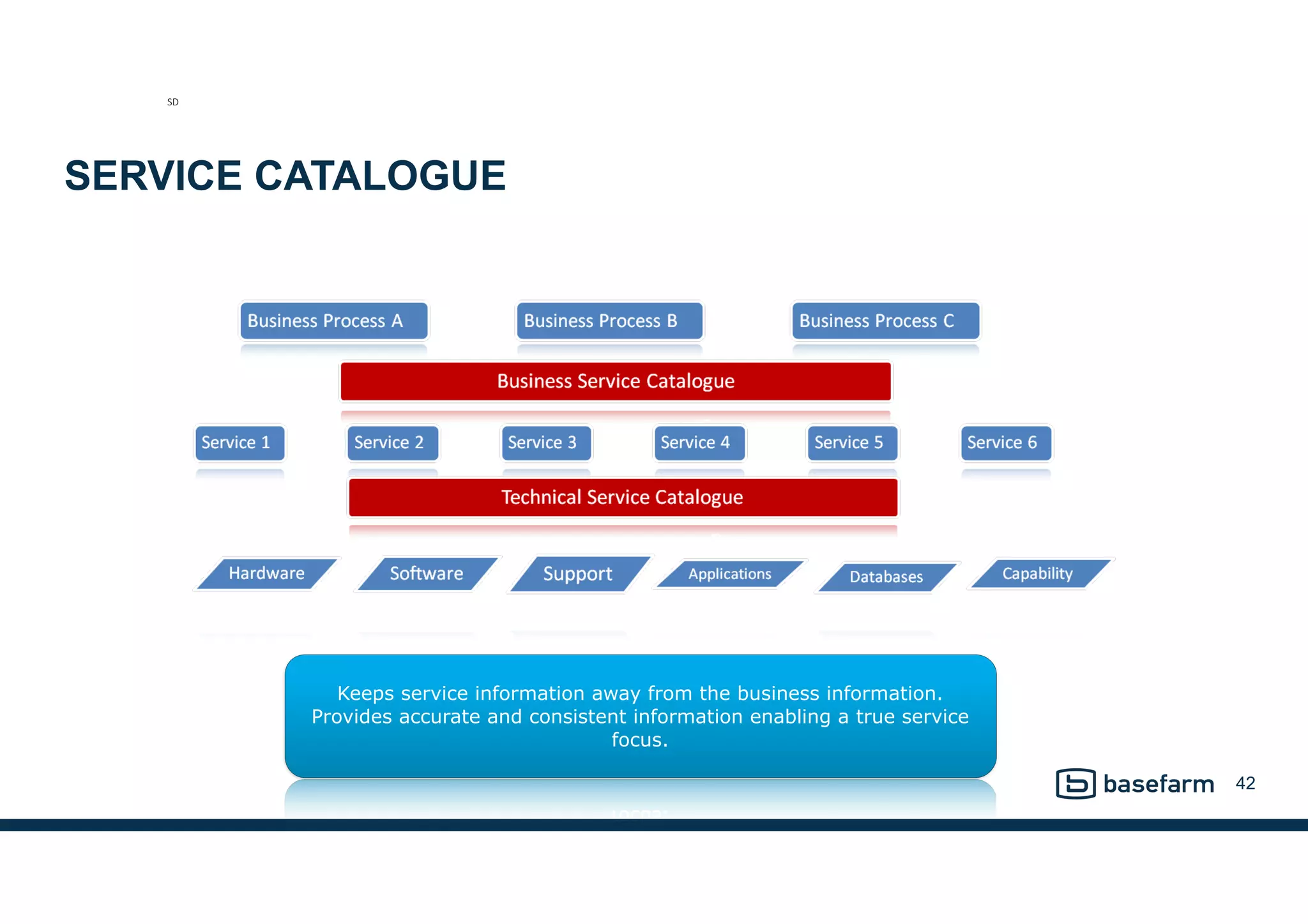 SD

SERVICE CATALOGUE

Business Process A

Business Process B

Business Process C

Business Service Catalogue

Service 1

Service 2

Service 3

Service 4

Service 5

Service 6

Technical Service Catalogue

Hardware

Software

Support

Applications

Databases

Capability

Keeps service information away from the business information. Provides accurate and consistent information enabling a true service focus.

basefarm

42